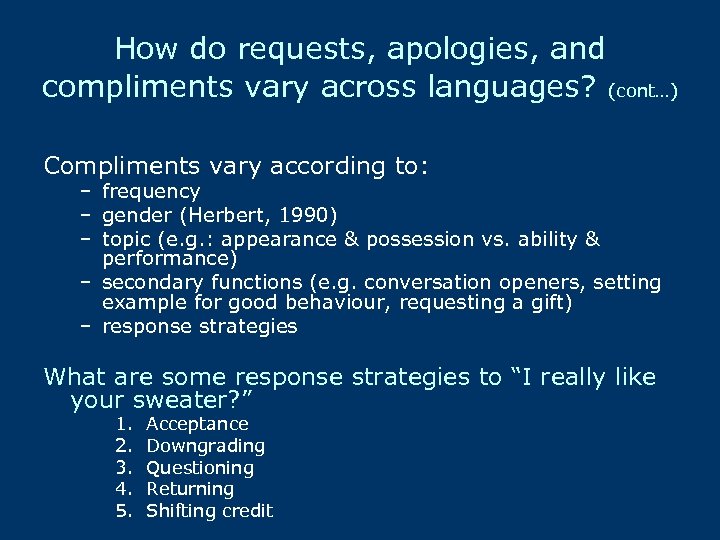 How do requests, apologies, and compliments vary across languages? (cont…)

Compliments vary according to:
– frequency
– gender (Herbert, 1990)
– topic (e.g.: appearance & possession vs. ability & performance)
– secondary functions (e.g. conversation openers, setting example for good behaviour, requesting a gift)
– response strategies

What are some response strategies to “I really like your sweater?”
1. Acceptance
2. Downgrading
3. Questioning
4. Returning
5. Shifting credit